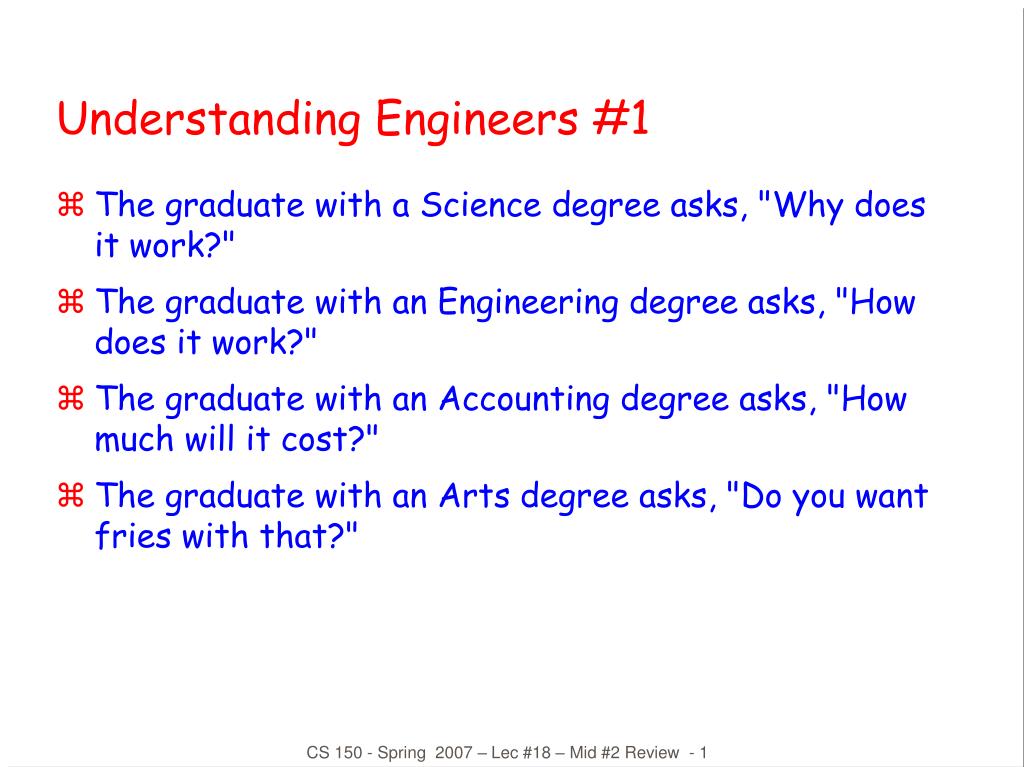 Understanding Engineers #1

⌘ The graduate with a Science degree asks, "Why does it work?"

⌘ The graduate with an Engineering degree asks, "How does it work?"

⌘ The graduate with an Accounting degree asks, "How much will it cost?"

⌘ The graduate with an Arts degree asks, "Do you want fries with that?"

CS 150 - Spring 2007 – Lec #18 – Mid #2 Review - 1